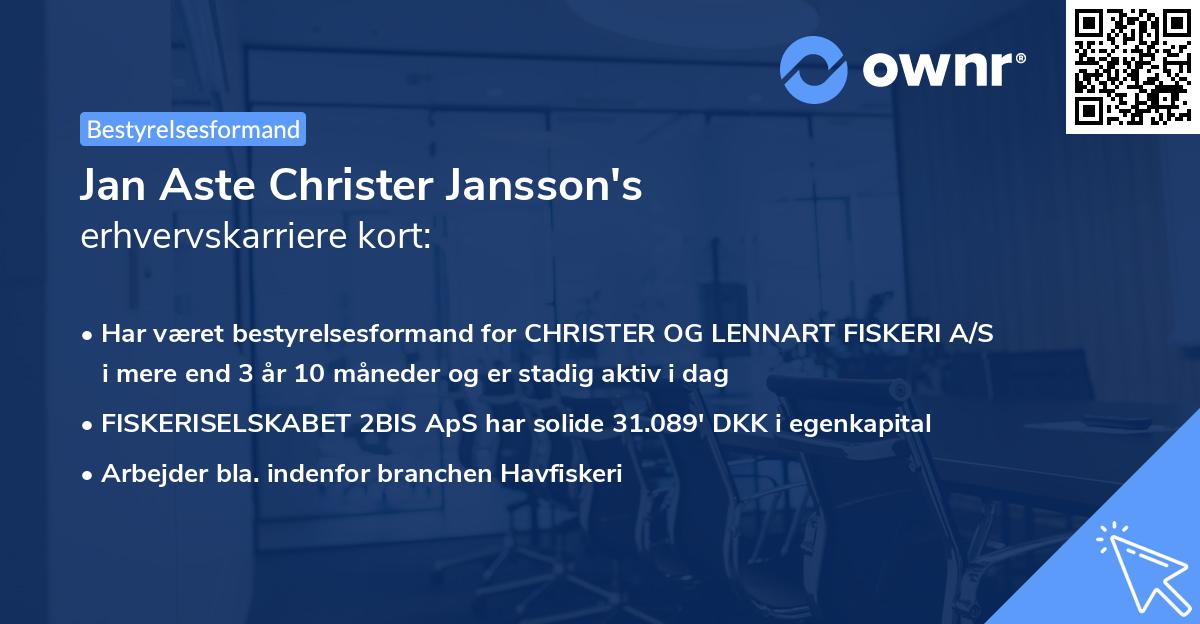 ownr®

Bestyrelsesformand

Jan Aste Christer Jansson's
erhvervskarriere kort:

• Har været bestyrelsesformand for CHRISTER OG LENNART FISKERI A/S i mere end 3 år 10 måneder og er stadig aktiv i dag

• FISKERISELSKABET 2BIS ApS har solide 31.089' DKK i egenkapital

• Arbejder bla. indenfor branchen Havfiskeri